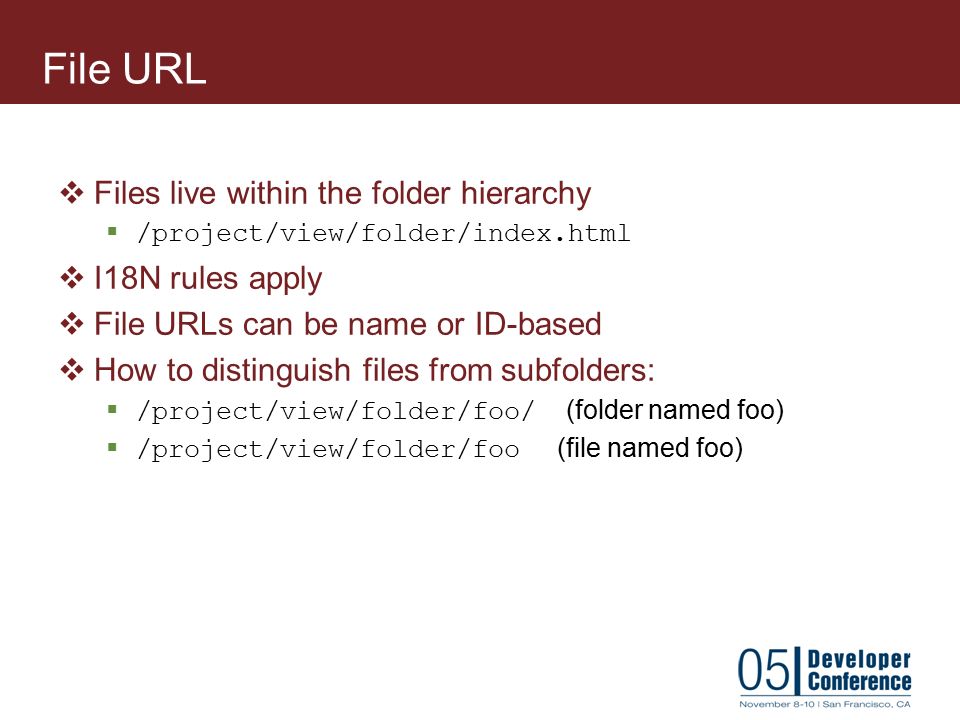 File URL

❖ Files live within the folder hierarchy

▪ /project/view/folder/index.html

❖ I18N rules apply

❖ File URLs can be name or ID-based

❖ How to distinguish files from subfolders:

▪ /project/view/folder/foo/ (folder named foo)

▪ /project/view/folder/foo (file named foo)

05 Developer Conference
November 8-10 | San Francisco, CA